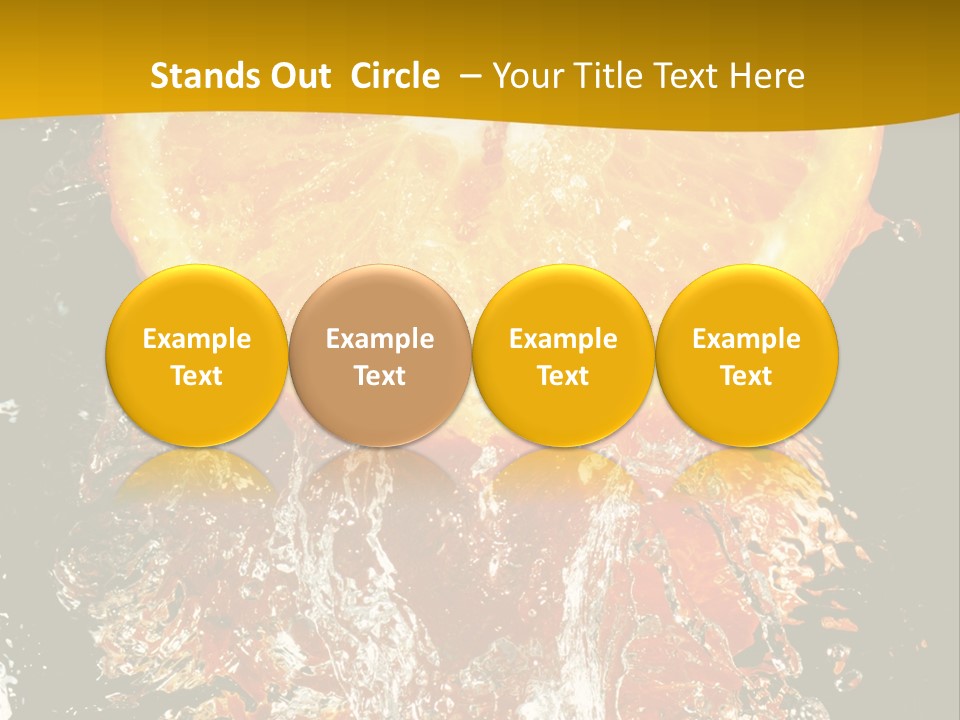 Stands Out Circle – Your Title Text Here

Example Text

Example Text

Example Text

Example Text